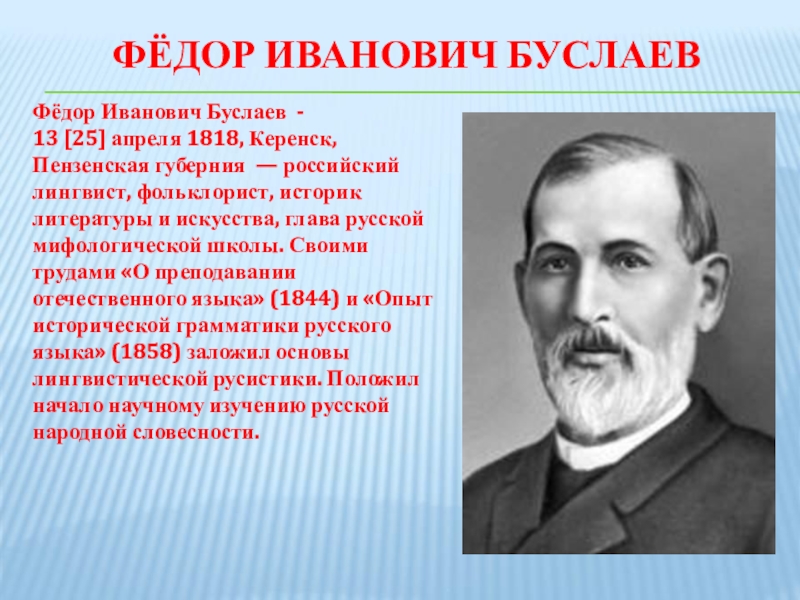 ФЁДОР ИВАНОВИЧ БУСЛАЕВ

Фёдор Иванович Буслаев - 13 [25] апреля 1818, Керенск, Пензенская губерния — российский лингвист, фольклорист, историк литературы и искусства, глава русской мифологической школы. Своими трудами «О преподавании отечественного языка» (1844) и «Опыт исторической грамматики русского языка» (1858) заложил основы лингвистической русистики. Положил начало научному изучению русской народной словесности.